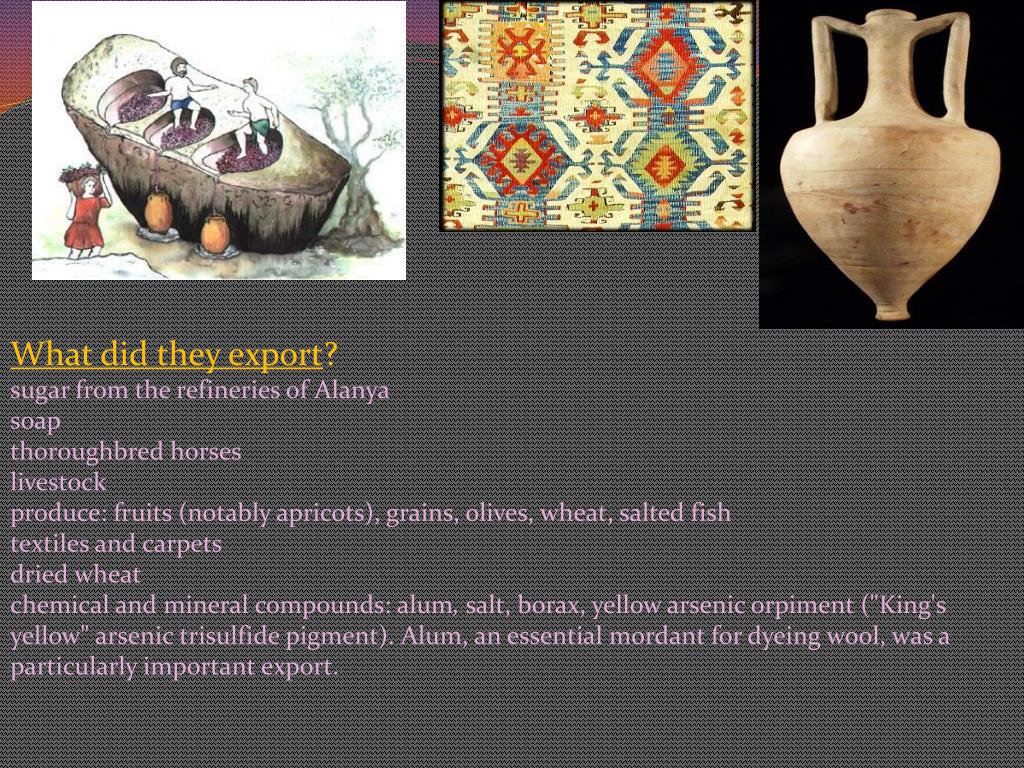 What did they export?
sugar from the refineries of Alanya
soap
thoroughbred horses
livestock
produce: fruits (notably apricots), grains, olives, wheat, salted fish
textiles and carpets
dried wheat
chemical and mineral compounds: alum, salt, borax, yellow arsenic orpiment ("King's yellow" arsenic trisulfide pigment). Alum, an essential mordant for dyeing wool, was a particularly important export.